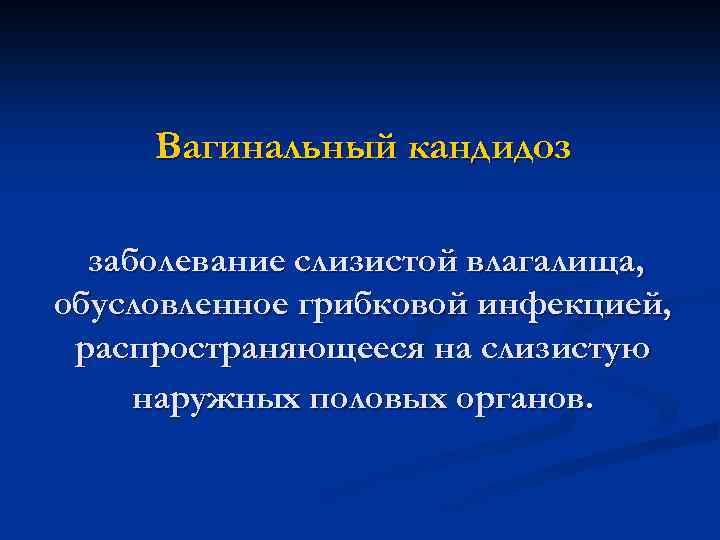 Вагинальный кандидоз

заболевание слизистой влагалища, обусловленное грибковой инфекцией, распространяющееся на слизистую наружных половых органов.